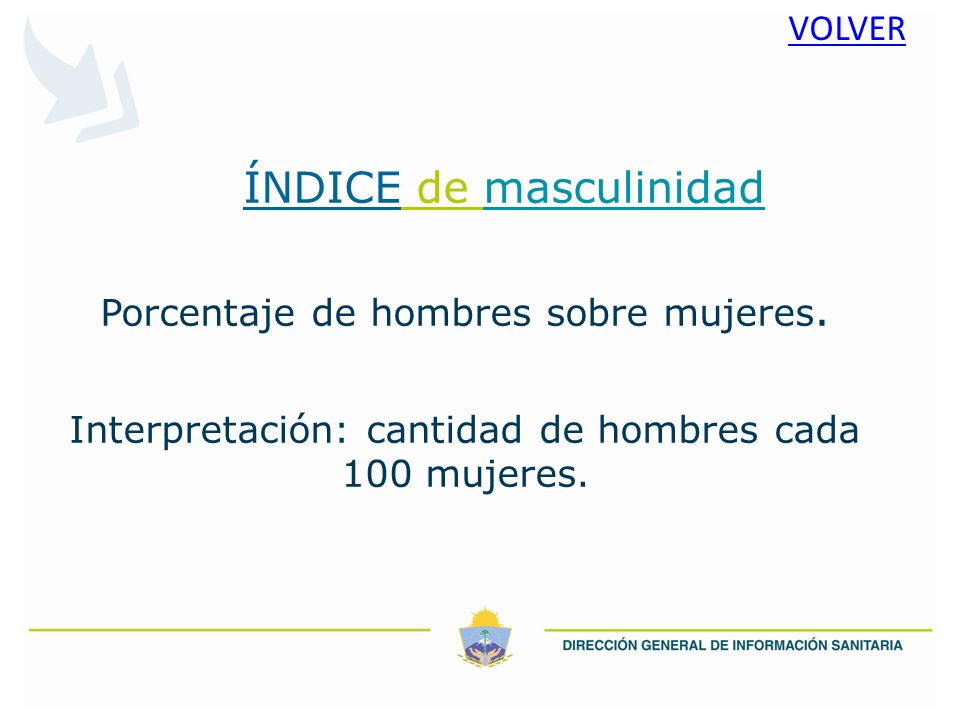 VOLVER

ÍNDICE de masculinidad

Porcentaje de hombres sobre mujeres.

Interpretación: cantidad de hombres cada 100 mujeres.

DIRECCIÓN GENERAL DE INFORMACIÓN SANITARIA